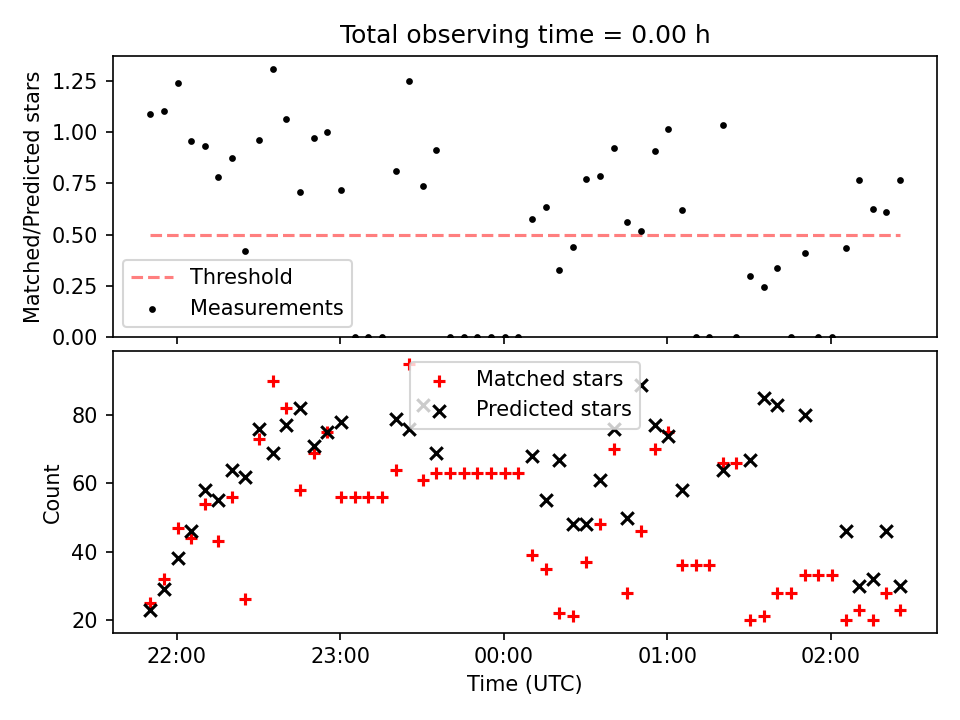 Total observing time = 0.00 h

Matched/Predicted stars

1.25
1.00
0.75
0.50
0.25
0.00

Threshold
Measurements

Count

80
60
40
20

Matched stars
Predicted stars

22:00
23:00
00:00
01:00
02:00

Time (UTC)